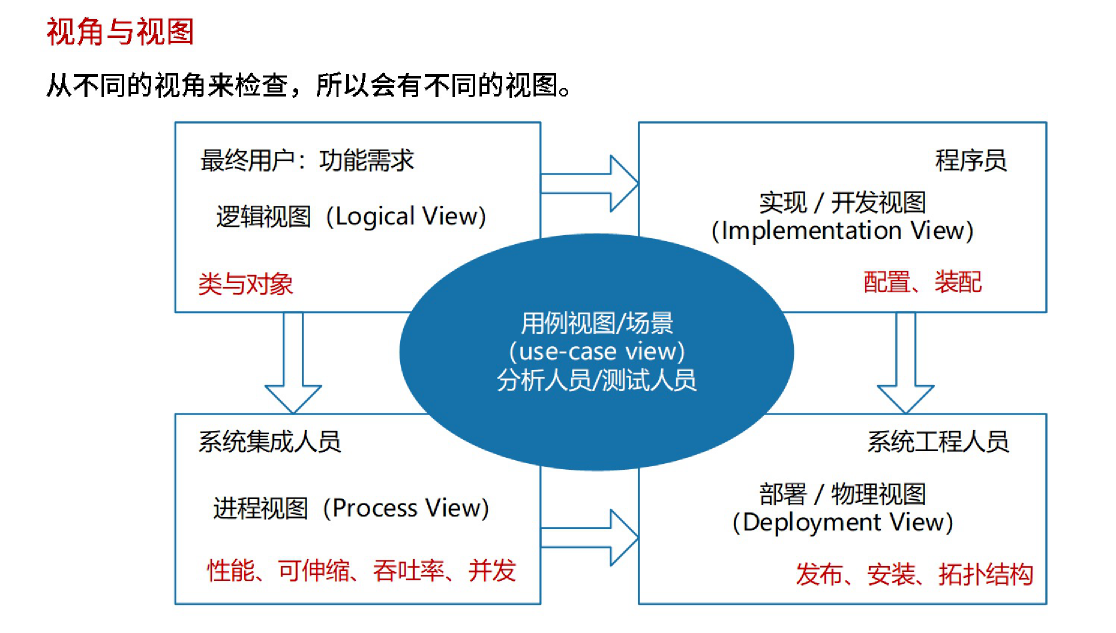 视角与视图

从不同的视角来检查，所以会有不同的视图。

最终用户：功能需求

逻辑视图（Logical View）

类与对象

程序员

实现 / 开发视图
(Implementation View)

配置、装配

用例视图/场景
(use-case view)
分析人员/测试人员

系统集成人员

进程视图（Process View）

性能、可伸缩、吞吐率、并发

系统工程人员

部署 / 物理视图
(Deployment View)

发布、安装、拓扑结构